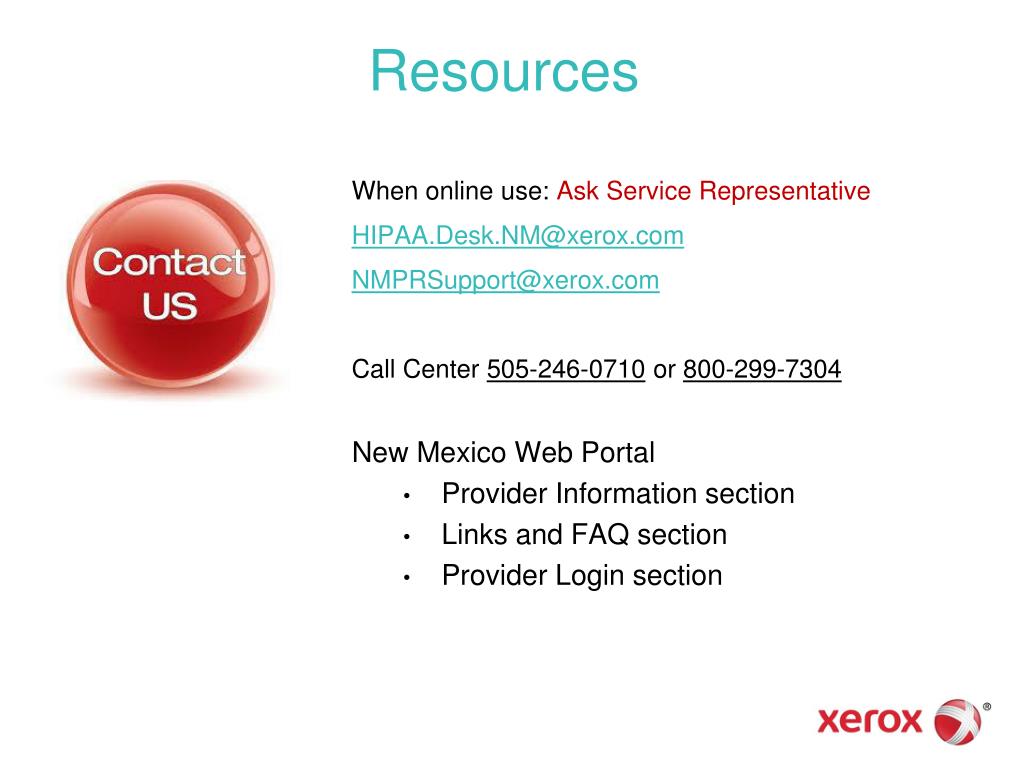 Resources

Contact US

When online use: Ask Service Representative

HIPAA.Desk.NM@xerox.com

NMPRSupport@xerox.com

Call Center 505-246-0710 or 800-299-7304

New Mexico Web Portal
• Provider Information section
• Links and FAQ section
• Provider Login section

xerox ®